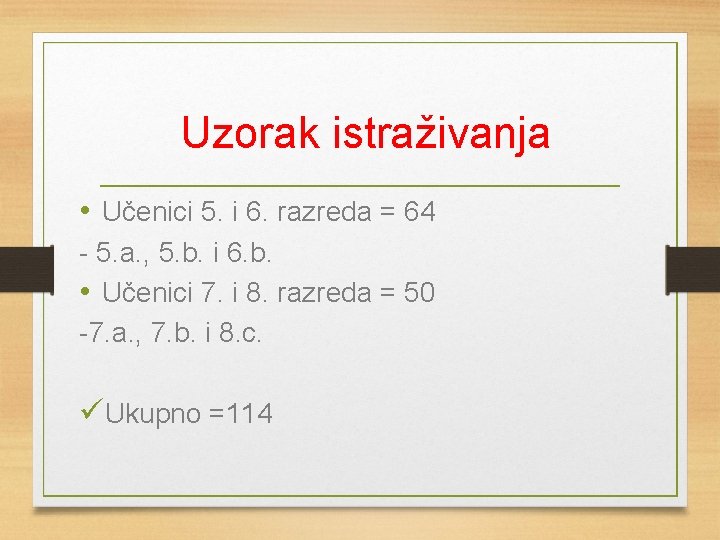 Uzorak istraživanja

• Učenici 5. i 6. razreda = 64
- 5.a., 5.b. i 6.b.
• Učenici 7. i 8. razreda = 50
-7.a., 7.b. i 8.c.

✓Ukupno =114